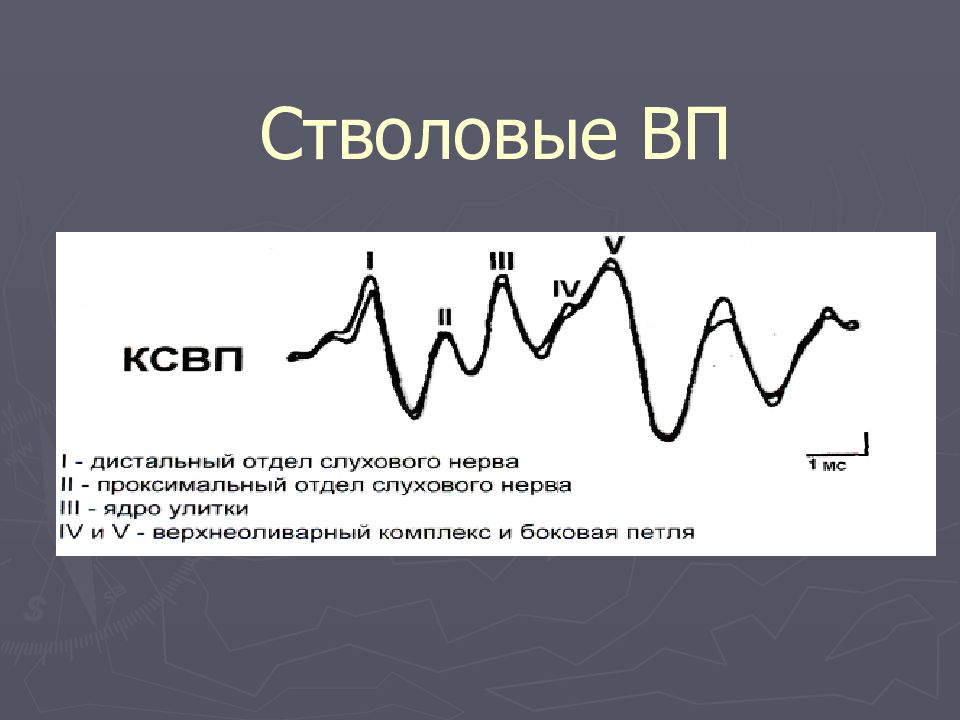 Стволовые ВП

КСВП

I

II

III

IV

V

1 мс

I - дистальный отдел слухового нерва
II - проксимальный отдел слухового нерва
III - ядро улитки
IV и V - верхнеоливарный комплекс и боковая петля